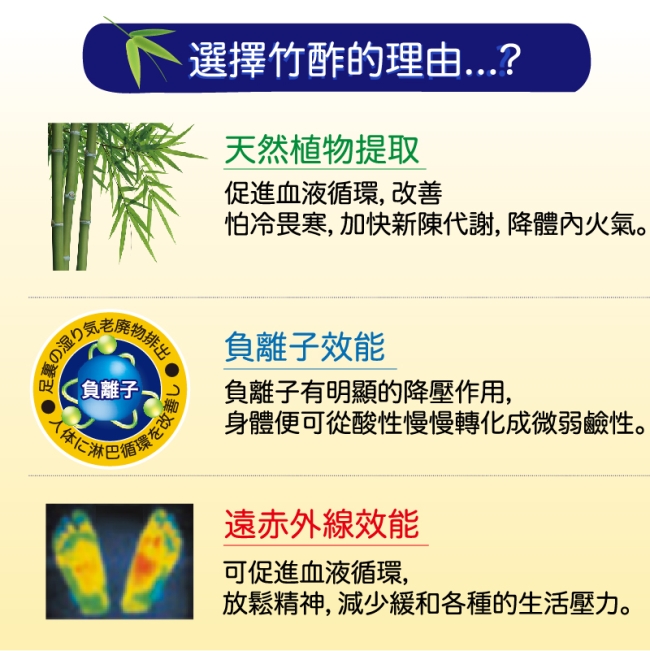 選擇竹酢的理由...?

天然植物提取

促進血液循環, 改善
怕冷畏寒, 加快新陳代謝, 降體內火氣。

足裏の湿り気老廃物排出
負離子
人体に淋巴循環を改善し

負離子效能

負離子有明顯的降壓作用,
身體便可從酸性慢慢轉化成微弱鹼性。

遠赤外線效能

可促進血液循環,
放鬆精神, 減少緩和各種的生活壓力。